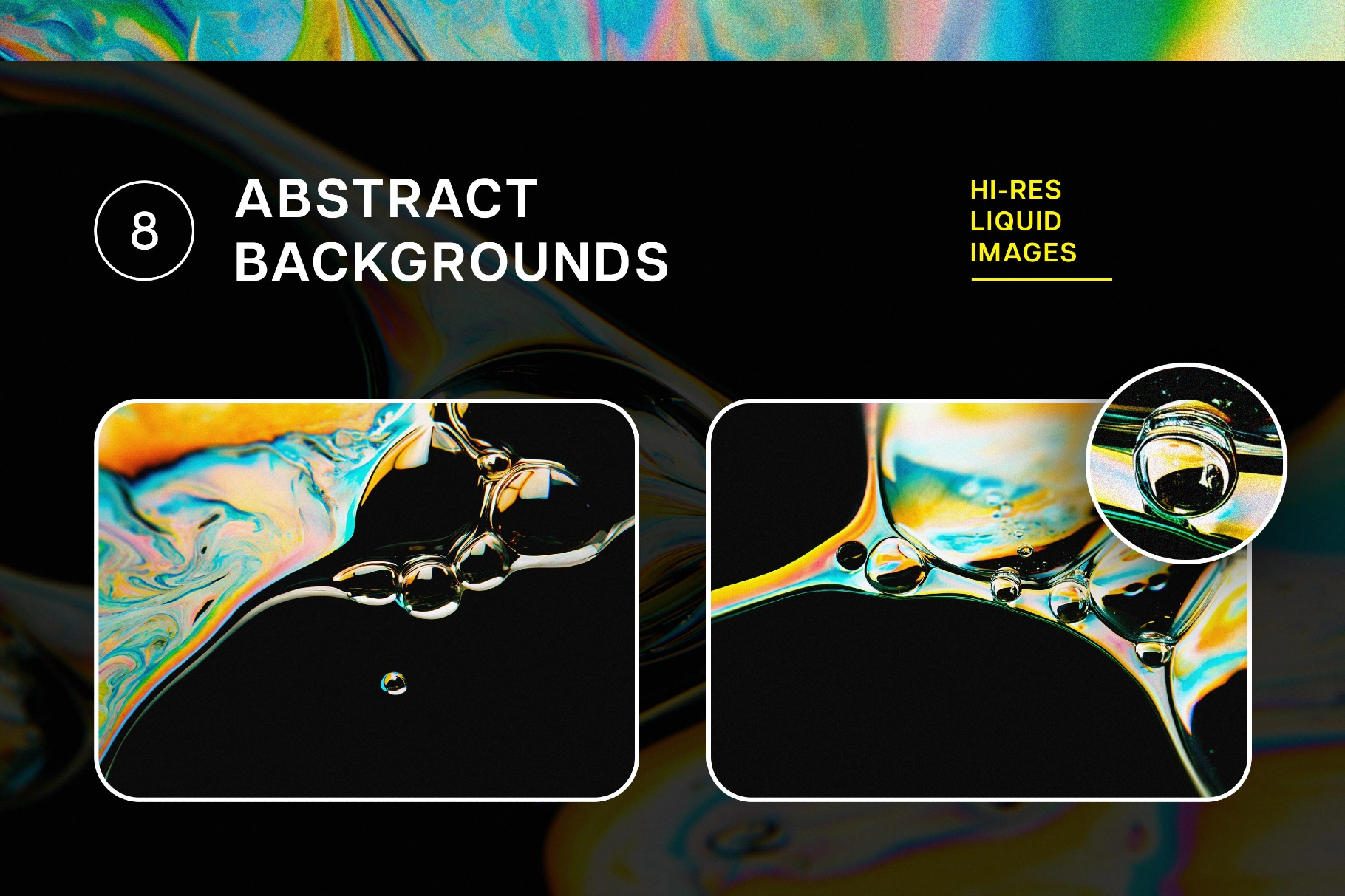 8

ABSTRACT BACKGROUNDS

HI-RES LIQUID IMAGES